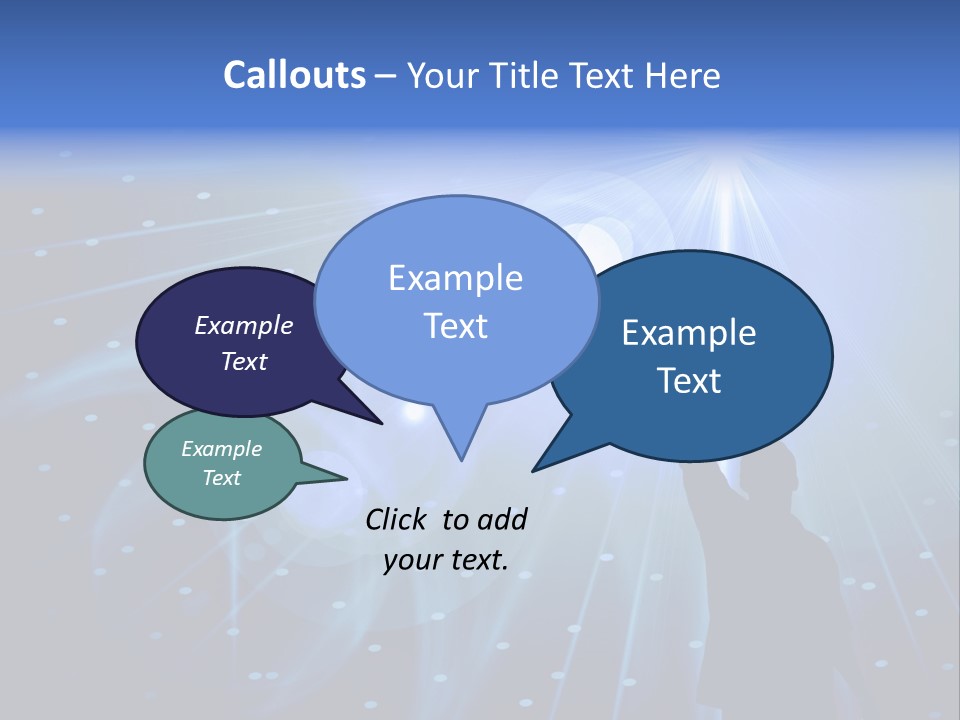 Callouts – Your Title Text Here

Example Text

Example Text

Example Text

Example Text

Click to add your text.